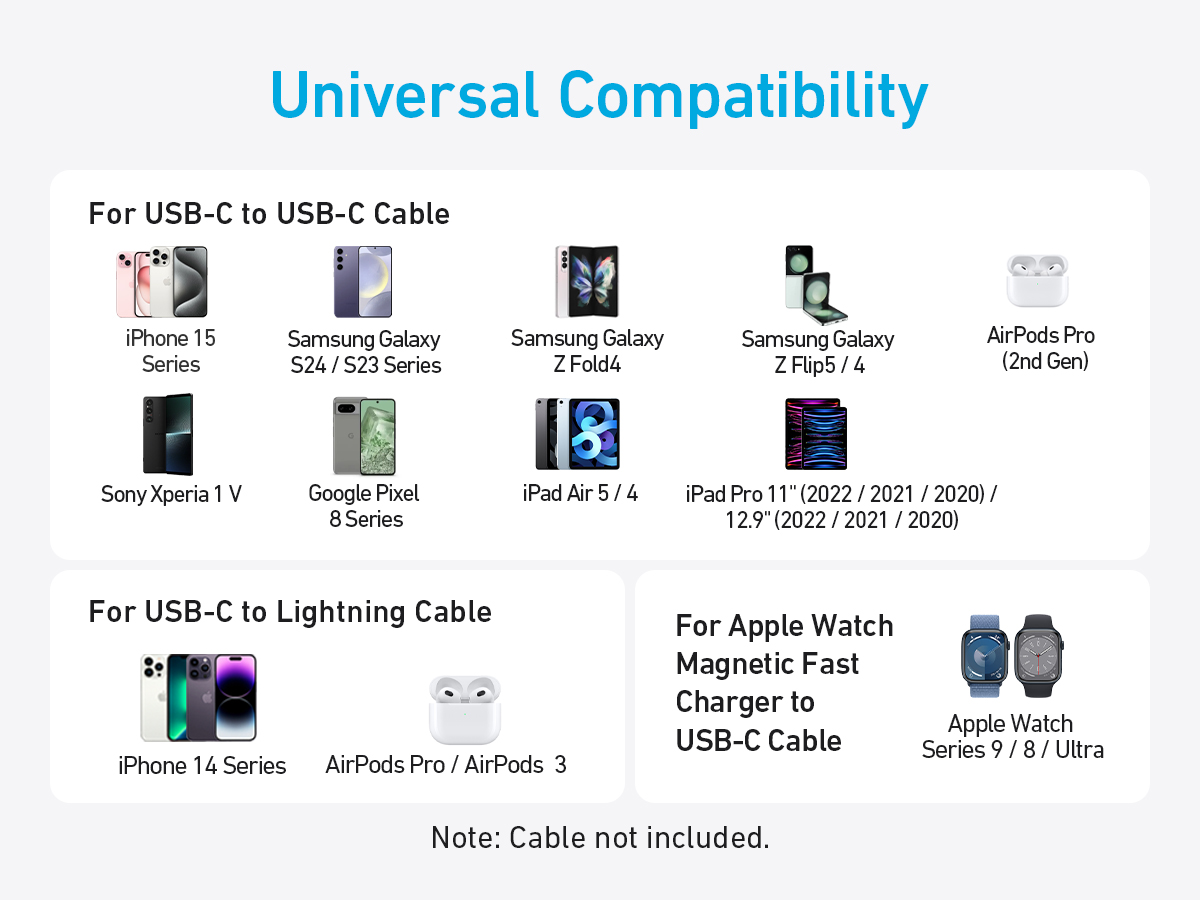 Universal Compatibility

For USB-C to USB-C Cable

iPhone 15 Series

Samsung Galaxy S24 / S23 Series

Samsung Galaxy Z Fold4

Samsung Galaxy Z Flip5 / 4

AirPods Pro (2nd Gen)

Sony Xperia 1 V

Google Pixel 8 Series

iPad Air 5 / 4

iPad Pro 11" (2022 / 2021 / 2020) / 12.9" (2022 / 2021 / 2020)

For USB-C to Lightning Cable

iPhone 14 Series

AirPods Pro / AirPods 3

For Apple Watch Magnetic Fast Charger to USB-C Cable

Apple Watch Series 9 / 8 / Ultra

Note: Cable not included.